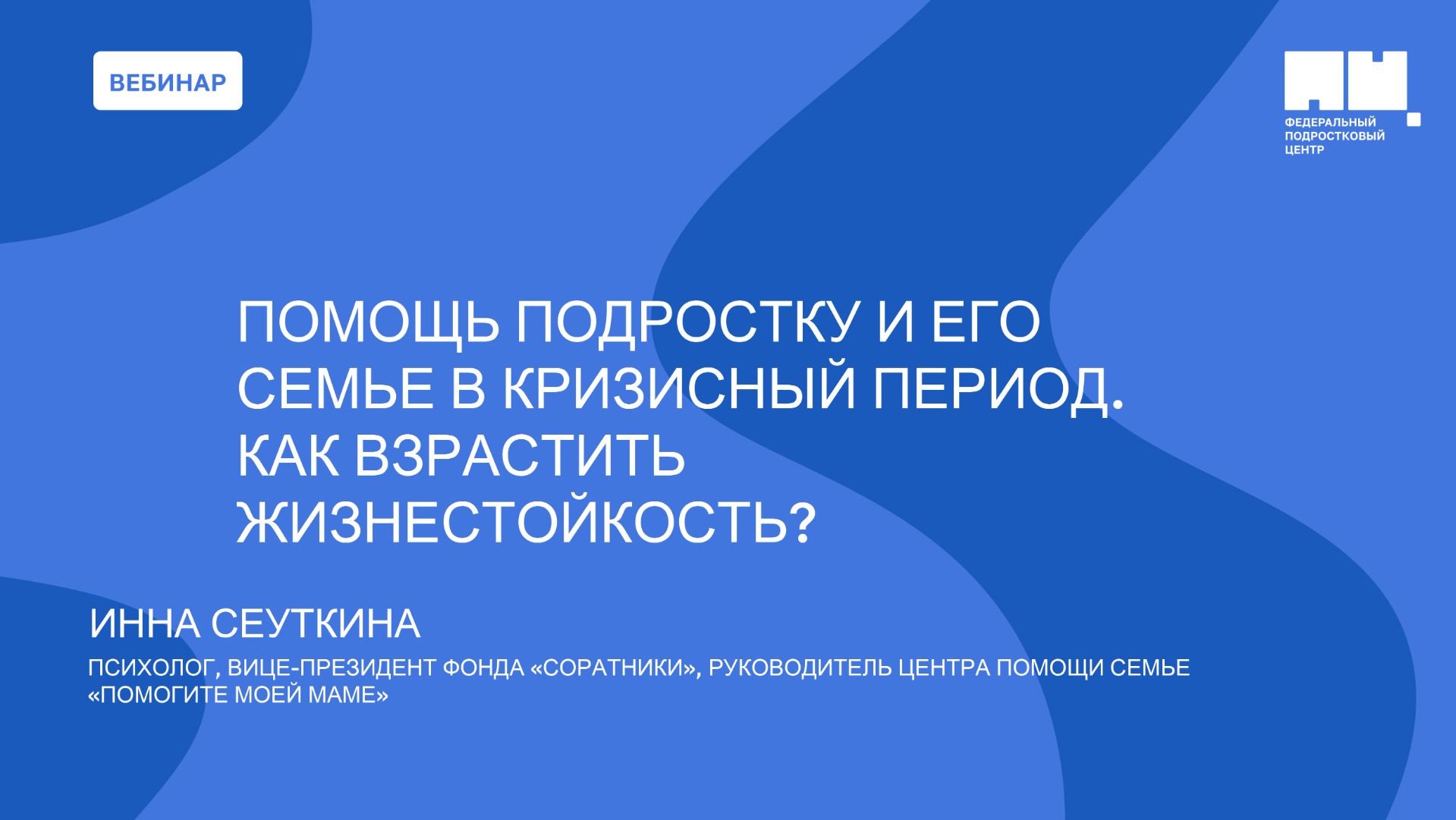 ВЕБИНАР

ФЕДЕРАЛЬНЫЙ ПОДРОСТКОВЫЙ ЦЕНТР

ПОМОЩЬ ПОДРОСТКУ И ЕГО СЕМЬЕ В КРИЗИСНЫЙ ПЕРИОД. КАК ВЗРАСТИТЬ ЖИЗНЕСТОЙКОСТЬ?

ИННА СЕУТКИНА

ПСИХОЛОГ, ВИЦЕ-ПРЕЗИДЕНТ ФОНДА «СОРАТНИКИ», РУКОВОДИТЕЛЬ ЦЕНТРА ПОМОЩИ СЕМЬЕ «ПОМОГИТЕ МОЕЙ МАМЕ»